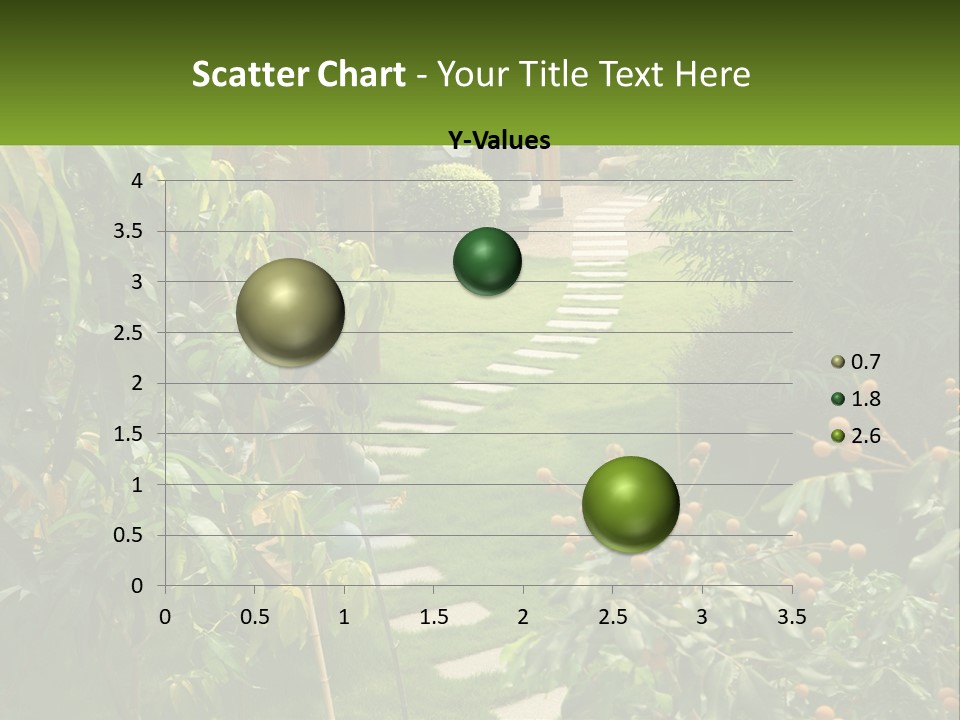 Scatter Chart - Your Title Text Here

Y-Values

4
3.5
3
2.5
2
1.5
1
0.5
0

0 0.5 1 1.5 2 2.5 3 3.5

0.7
1.8
2.6